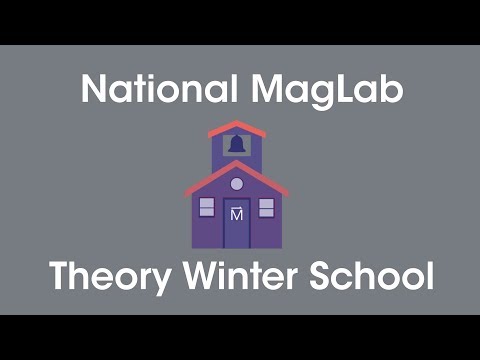 National MagLab

$\vec{M}$

Theory Winter School